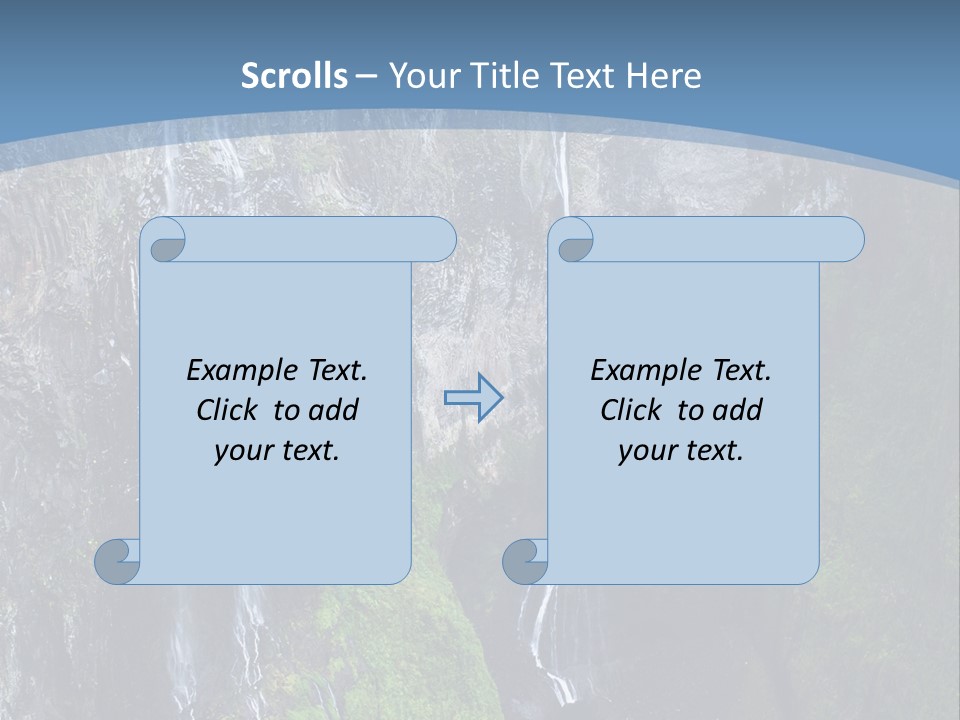 Scrolls – Your Title Text Here

Example Text. Click to add your text.

Example Text. Click to add your text.